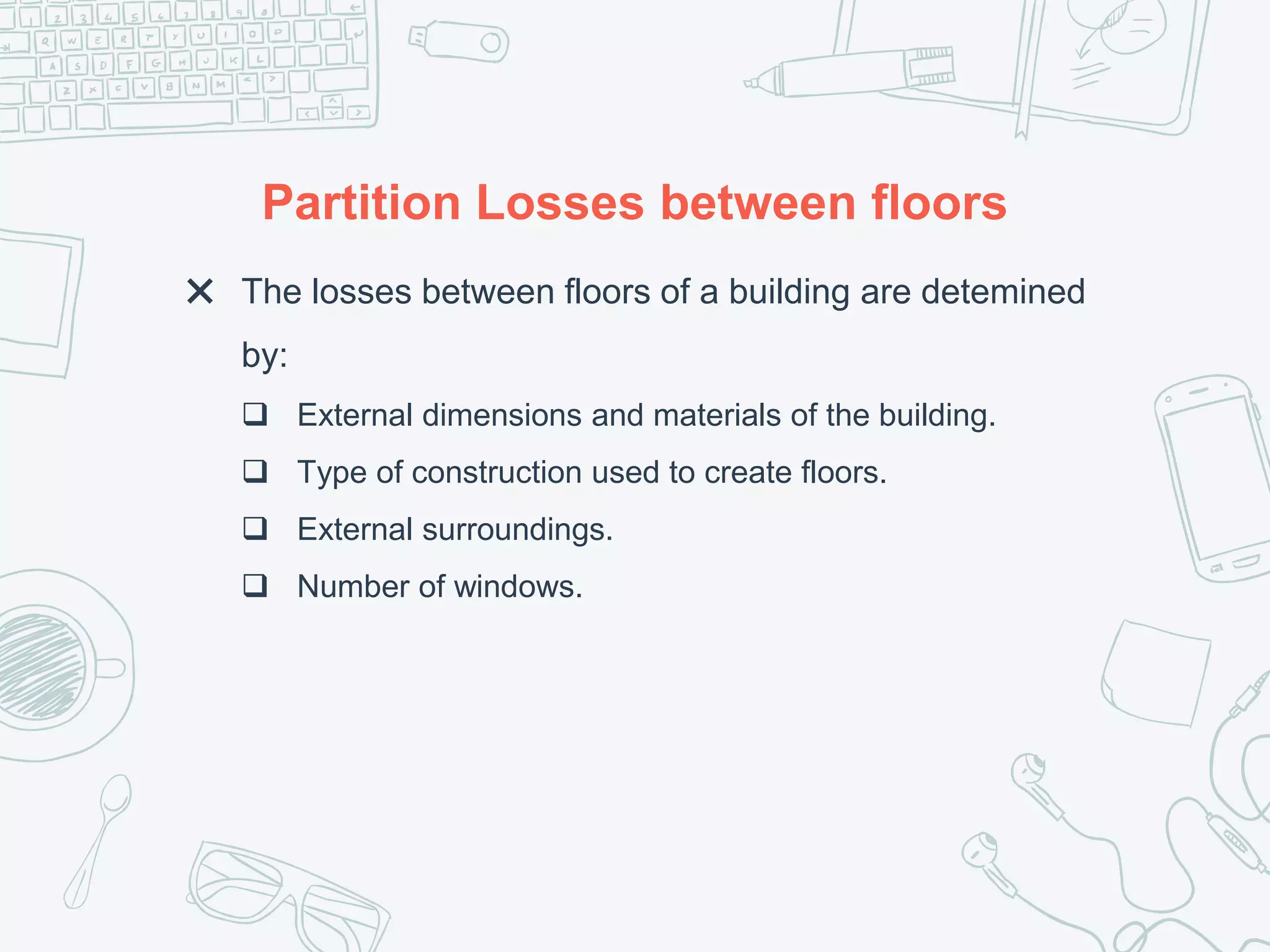 Partition Losses between floors

✕ The losses between floors of a building are detemined by:

❑ External dimensions and materials of the building.

❑ Type of construction used to create floors.

❑ External surroundings.

❑ Number of windows.